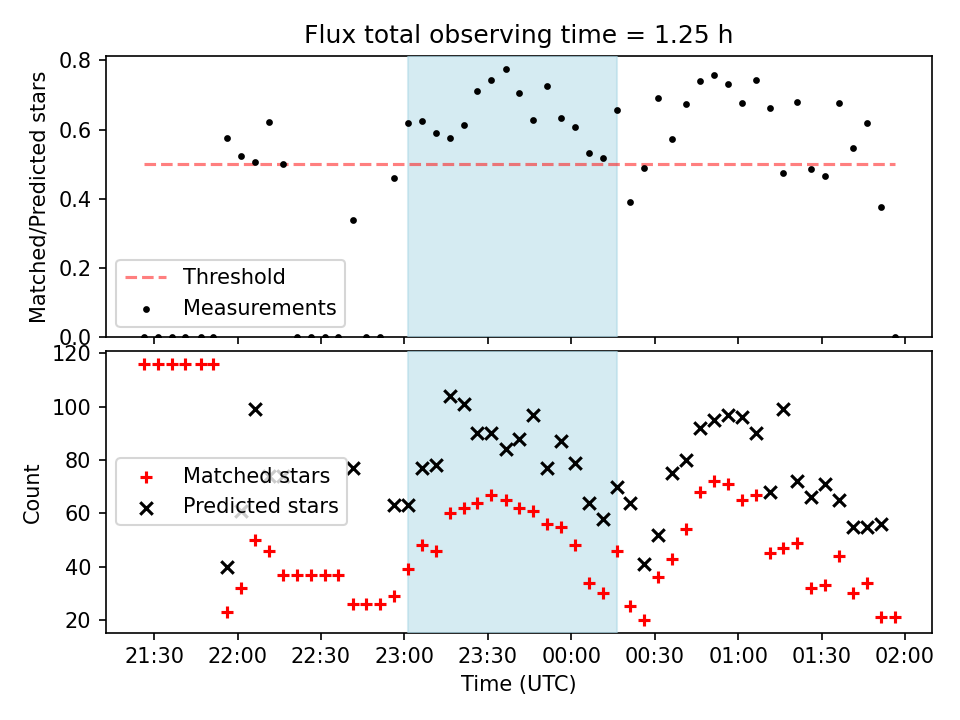 Flux total observing time = 1.25 h

Matched/Predicted stars

0.8
0.6
0.4
0.2
0.0

Threshold
Measurements

Count

120
100
80
60
40
20

Matched stars
Predicted stars

21:30
22:00
22:30
23:00
23:30
00:00
00:30
01:00
01:30
02:00

Time (UTC)